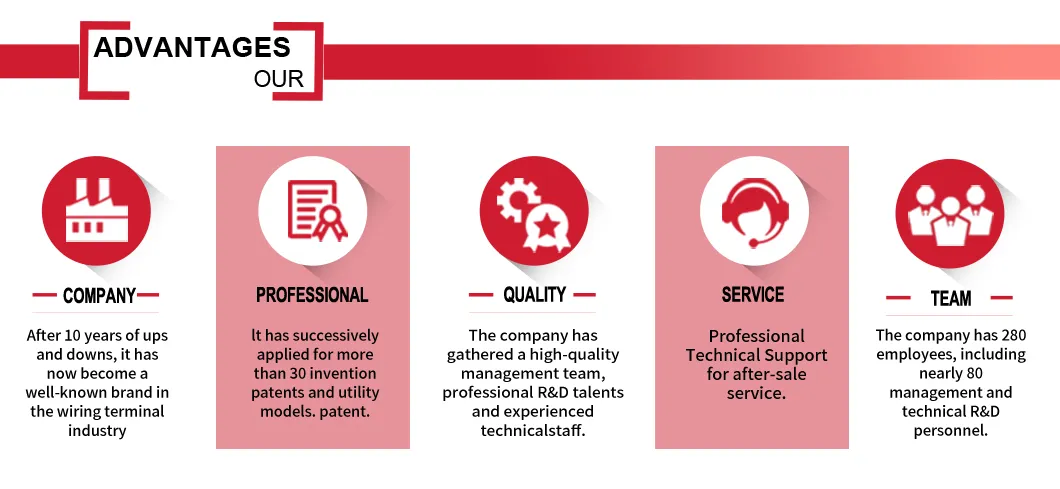 ADVANTAGES
OUR

COMPANY

After 10 years of ups and downs, it has now become a well-known brand in the wiring terminal industry

PROFESSIONAL

lt has successively applied for more than 30 invention patents and utility models. patent.

QUALITY

The company has gathered a high-quality management team, professional R&D talents and experienced technicalstaff.

SERVICE

Professional Technical Support for after-sale service.

TEAM

The company has 280 employees, including nearly 80 management and technical R&D personnel.